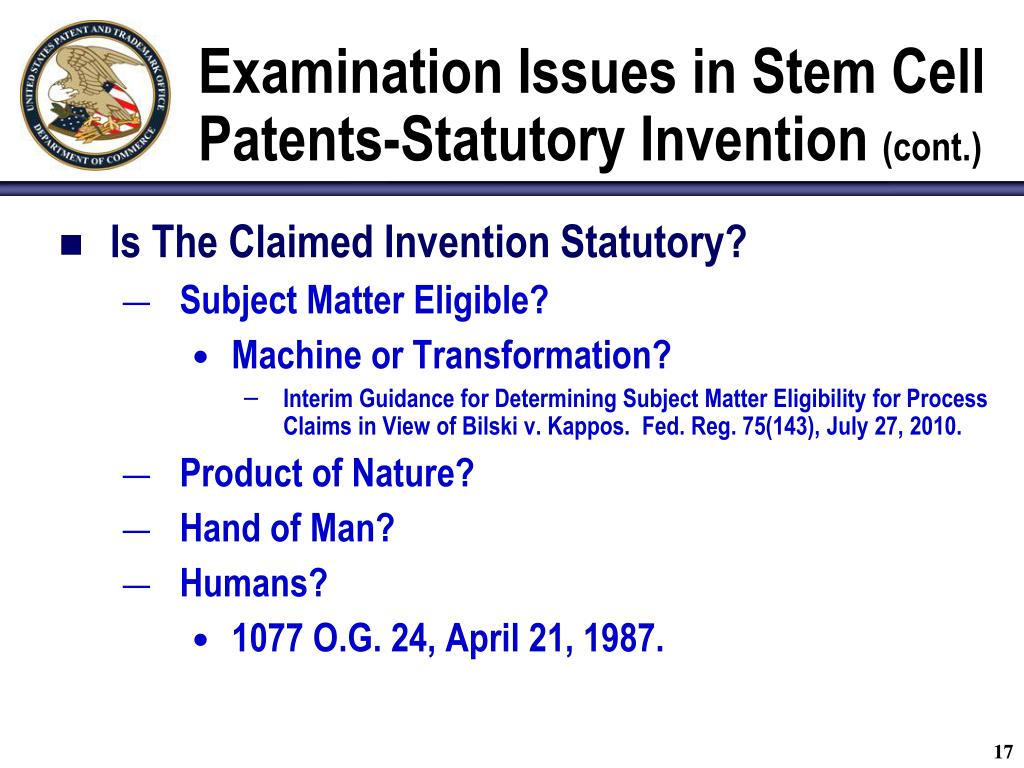 UNITED STATES PATENT AND TRADEMARK OFFICE
DEPARTMENT OF COMMERCE

Examination Issues in Stem Cell Patents-Statutory Invention (cont.)

■ Is The Claimed Invention Statutory?
— Subject Matter Eligible?
• Machine or Transformation?
– Interim Guidance for Determining Subject Matter Eligibility for Process Claims in View of Bilski v. Kappos. Fed. Reg. 75(143), July 27, 2010.
— Product of Nature?
— Hand of Man?
— Humans?
• 1077 O.G. 24, April 21, 1987.

17